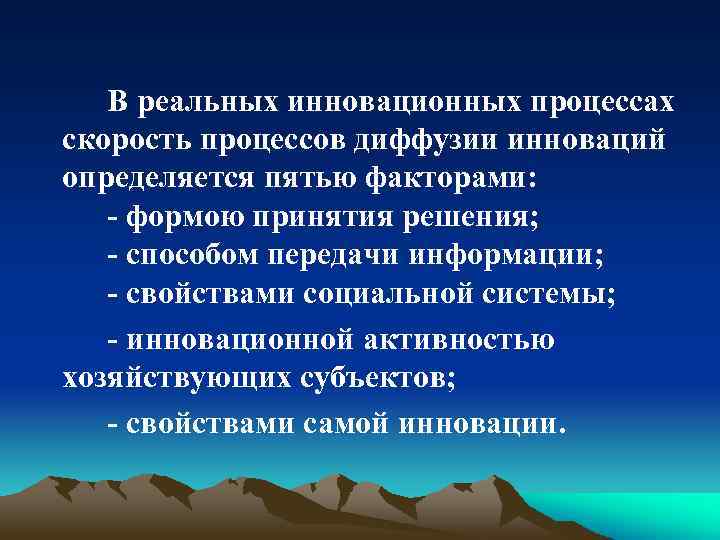 В реальных инновационных процессах скорость процессов диффузии инноваций определяется пятью факторами:

- формою принятия решения;

- способом передачи информации;

- свойствами социальной системы;

- инновационной активностью хозяйствующих субъектов;

- свойствами самой инновации.